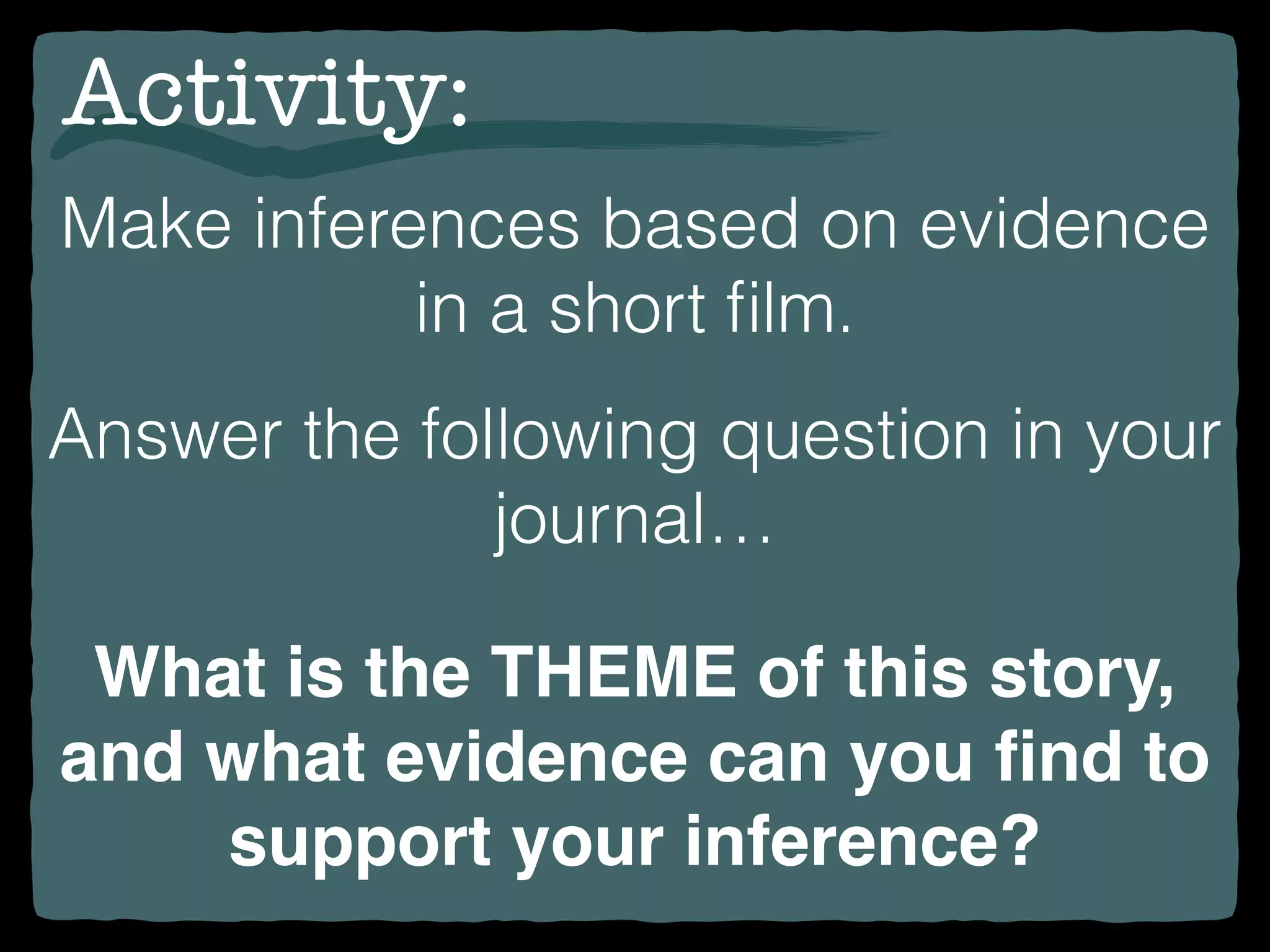 Activity:

Make inferences based on evidence in a short film.

Answer the following question in your journal…

What is the THEME of this story, and what evidence can you find to support your inference?